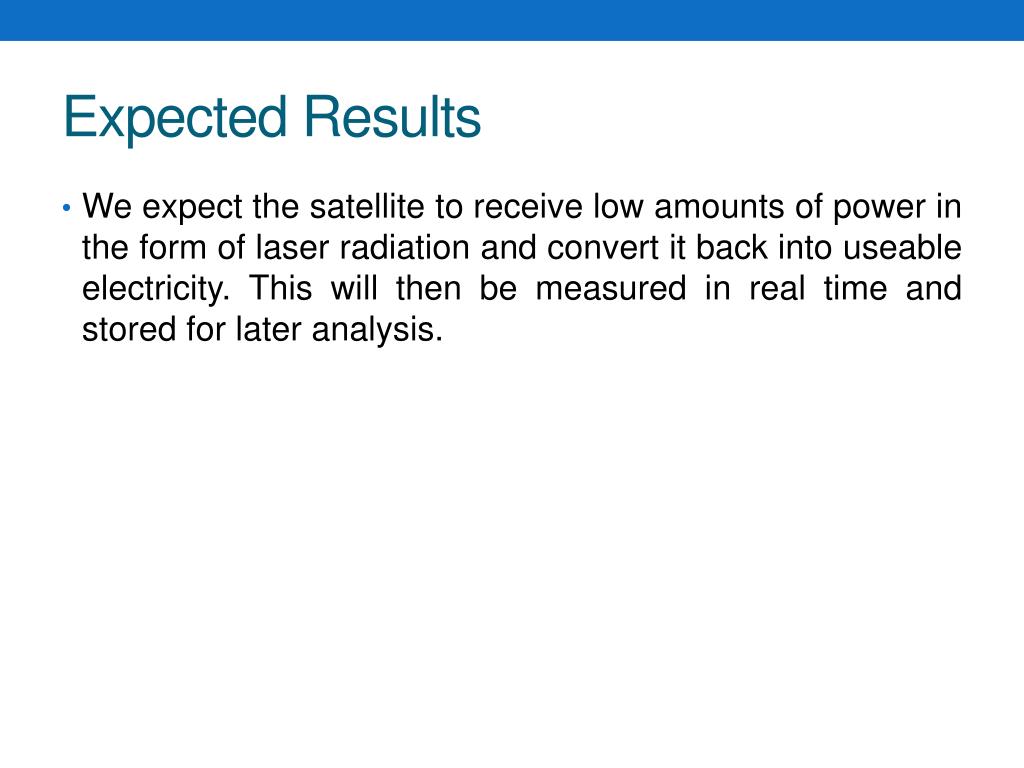 Expected Results

• We expect the satellite to receive low amounts of power in the form of laser radiation and convert it back into useable electricity. This will then be measured in real time and stored for later analysis.